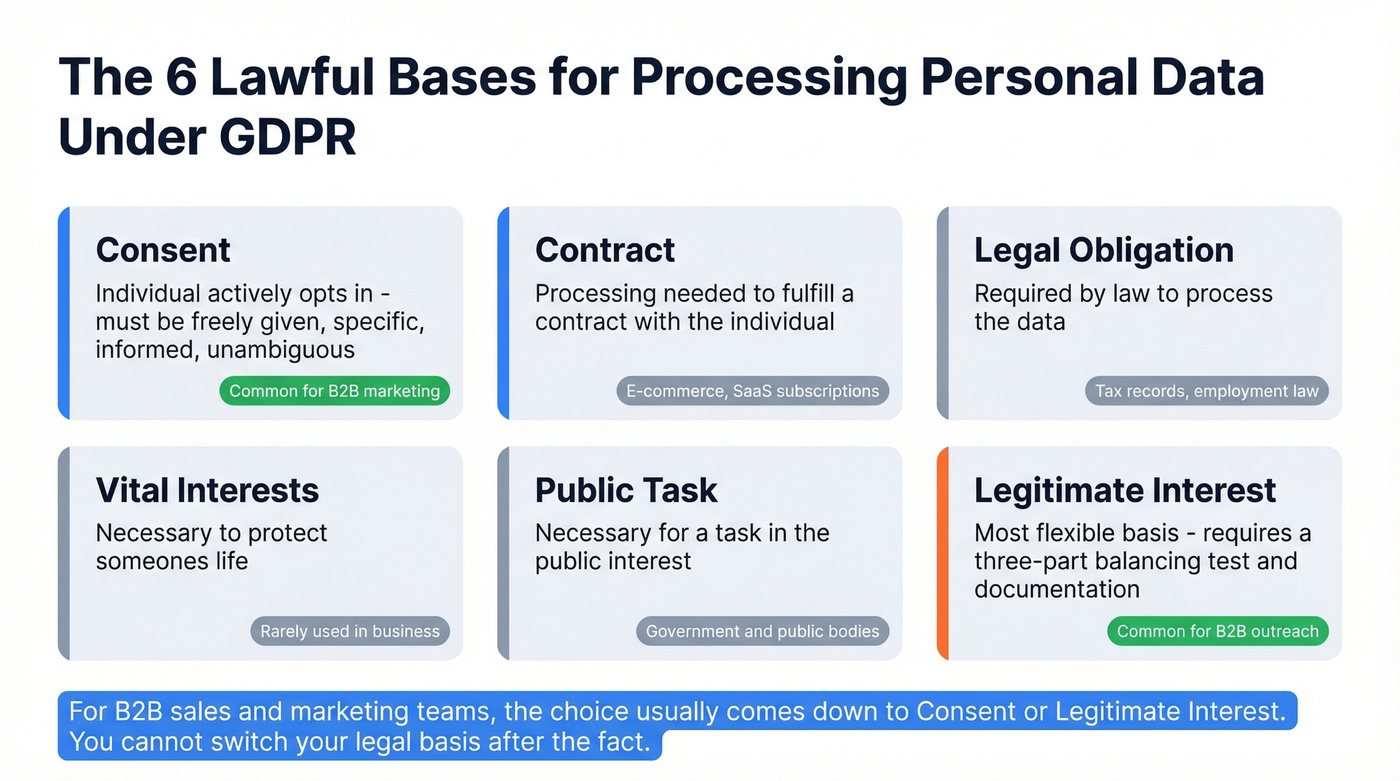 The 6 Lawful Bases for Processing Personal Data Under GDPR

Consent
Individual actively opts in - must be freely given, specific, informed, unambiguous
Common for B2B marketing

Contract
Processing needed to fulfill a contract with the individual
E-commerce, SaaS subscriptions

Legal Obligation
Required by law to process the data
Tax records, employment law

Vital Interests
Necessary to protect someones life
Rarely used in business

Public Task
Necessary for a task in the public interest
Government and public bodies

Legitimate Interest
Most flexible basis - requires a three-part balancing test and documentation
Common for B2B outreach

For B2B sales and marketing teams, the choice usually comes down to Consent or Legitimate Interest. You cannot switch your legal basis after the fact.